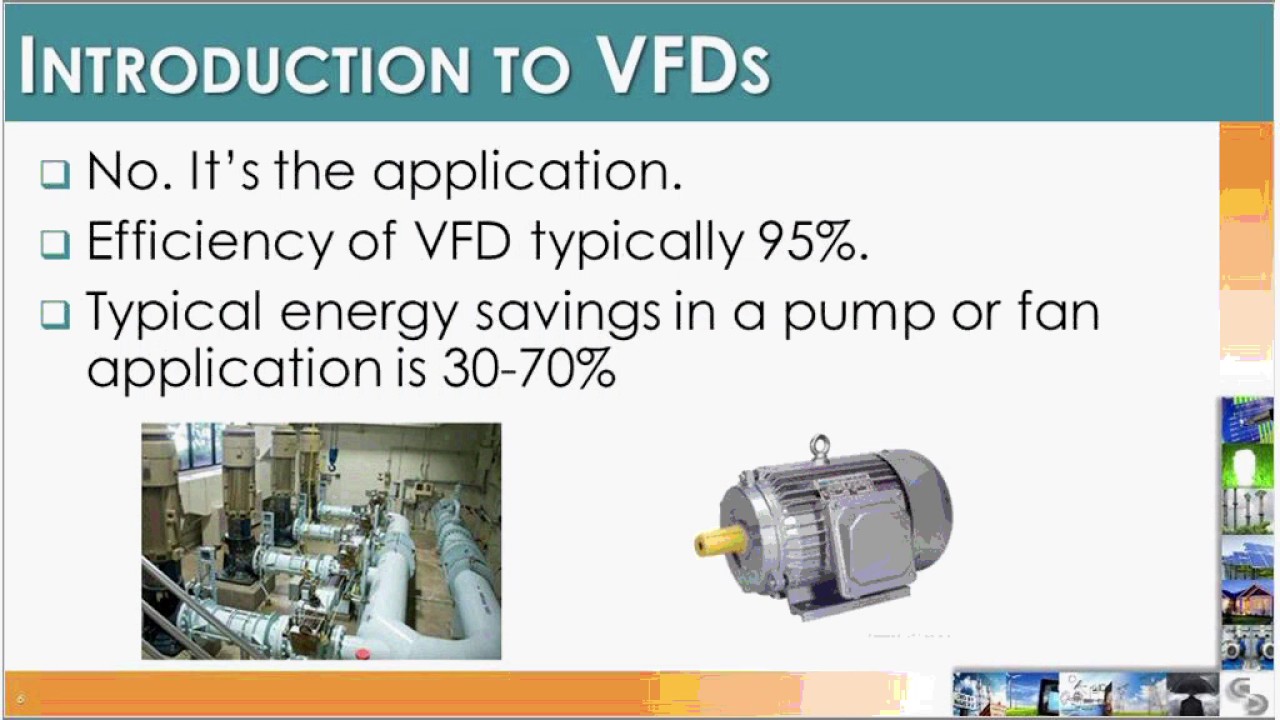 INTRODUCTION TO VFDs

❑ No. It's the application.

❑ Efficiency of VFD typically 95%.

❑ Typical energy savings in a pump or fan application is 30-70%

6